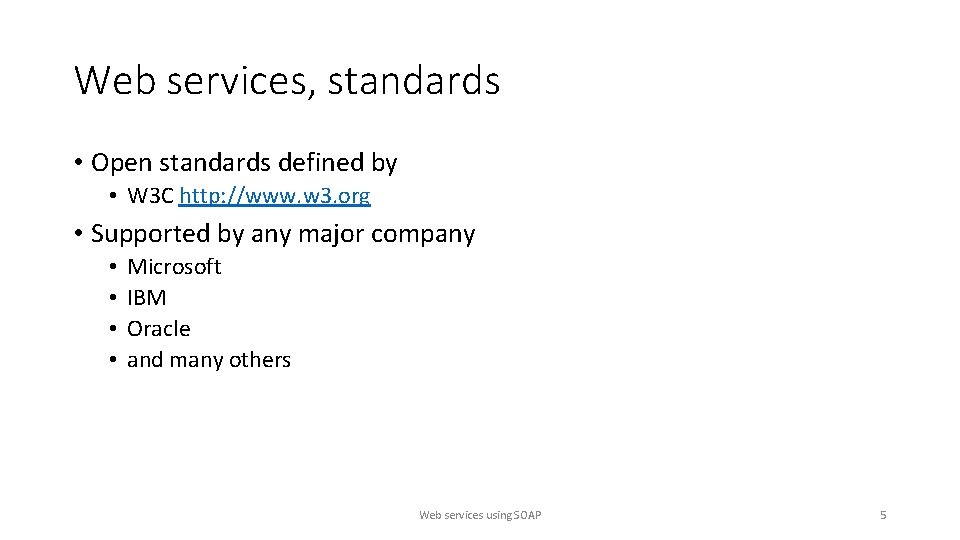 Web services, standards

• Open standards defined by
  • W3C http://www.w3.org
• Supported by any major company
  • Microsoft
  • IBM
  • Oracle
  • and many others

Web services using SOAP

5